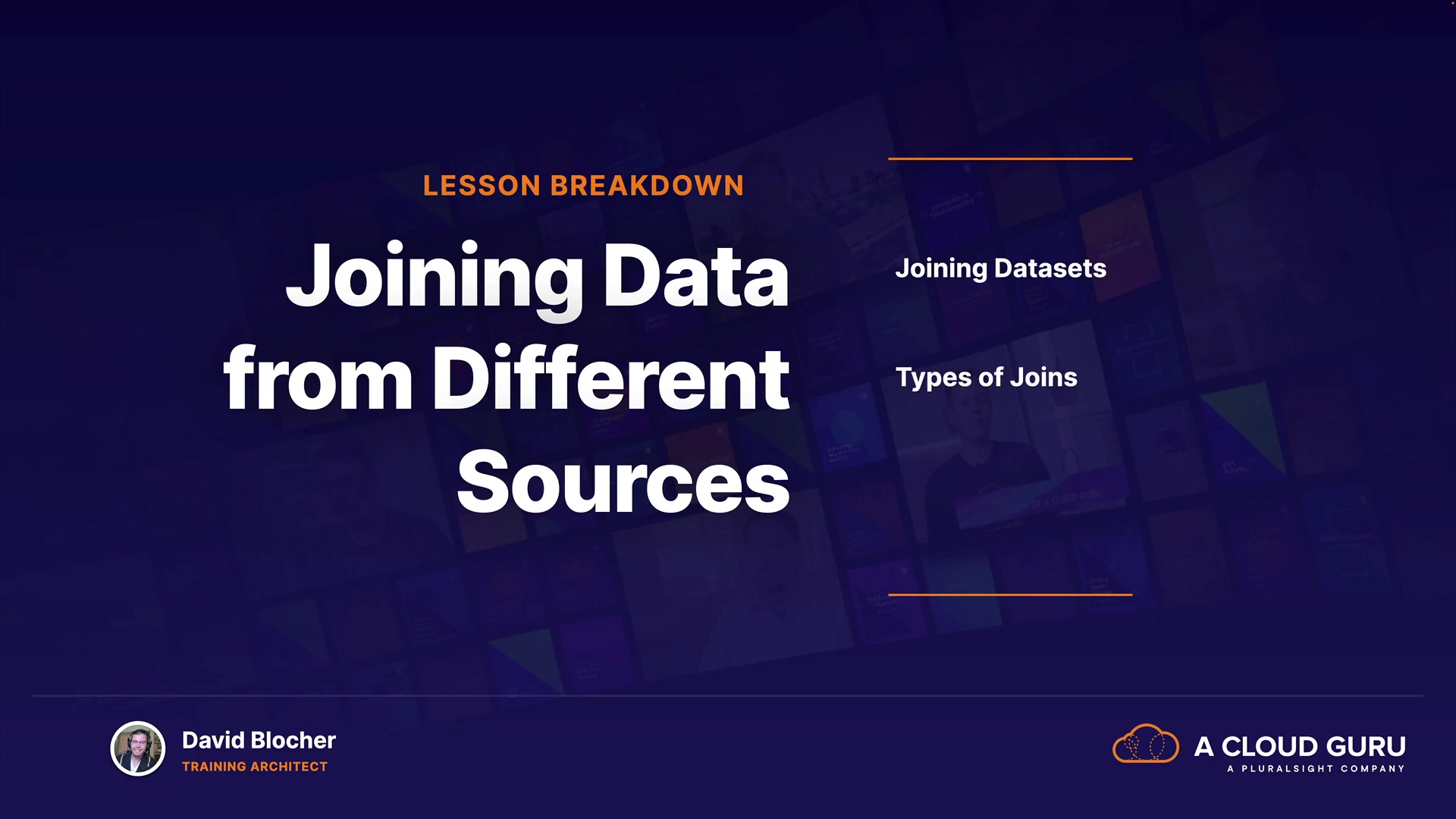 LESSON BREAKDOWN

Joining Data from Different Sources

Joining Datasets

Types of Joins

David Blocher
TRAINING ARCHITECT

A CLOUD GURU
A PLURALSIGHT COMPANY